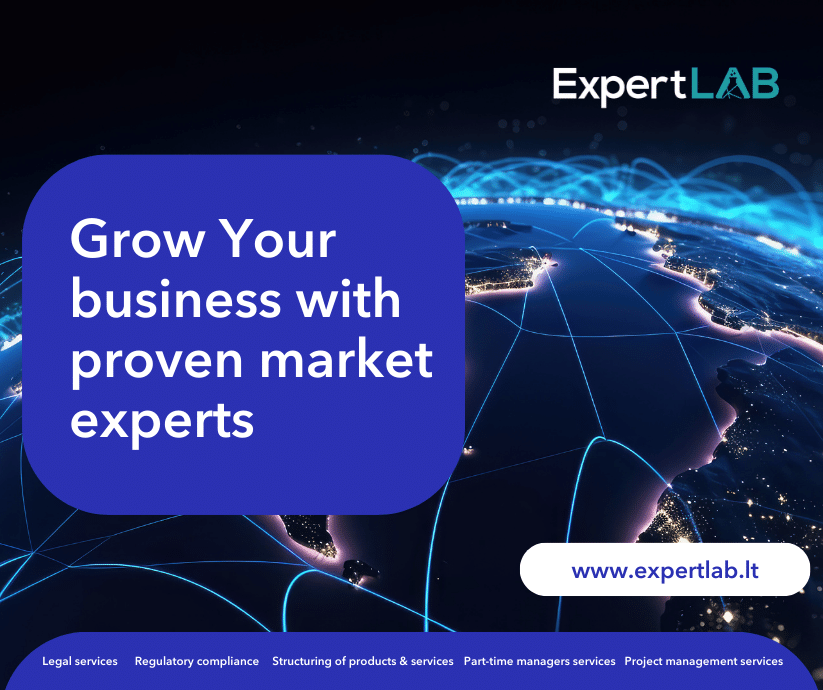 ExpertLAB

Grow Your business with proven market experts

www.expertlab.lt

Legal services Regulatory compliance Structuring of products & services Part-time managers services Project management services